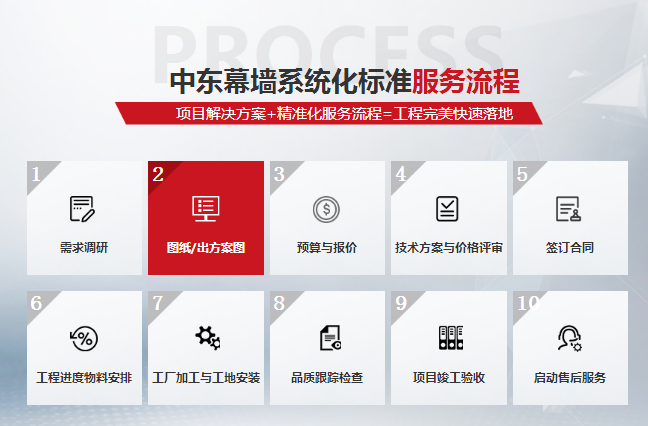 PROCESS

中东幕墙系统化标准服务流程

项目解决方案+精准化服务流程=工程完美快速落地

1 需求调研

2 图纸/出方案图

3 预算与报价

4 技术方案与价格评审

5 签订合同

6 工程进度物料安排

7 工厂加工与工地安装

8 品质跟踪检查

9 项目竣工验收

10 启动售后服务